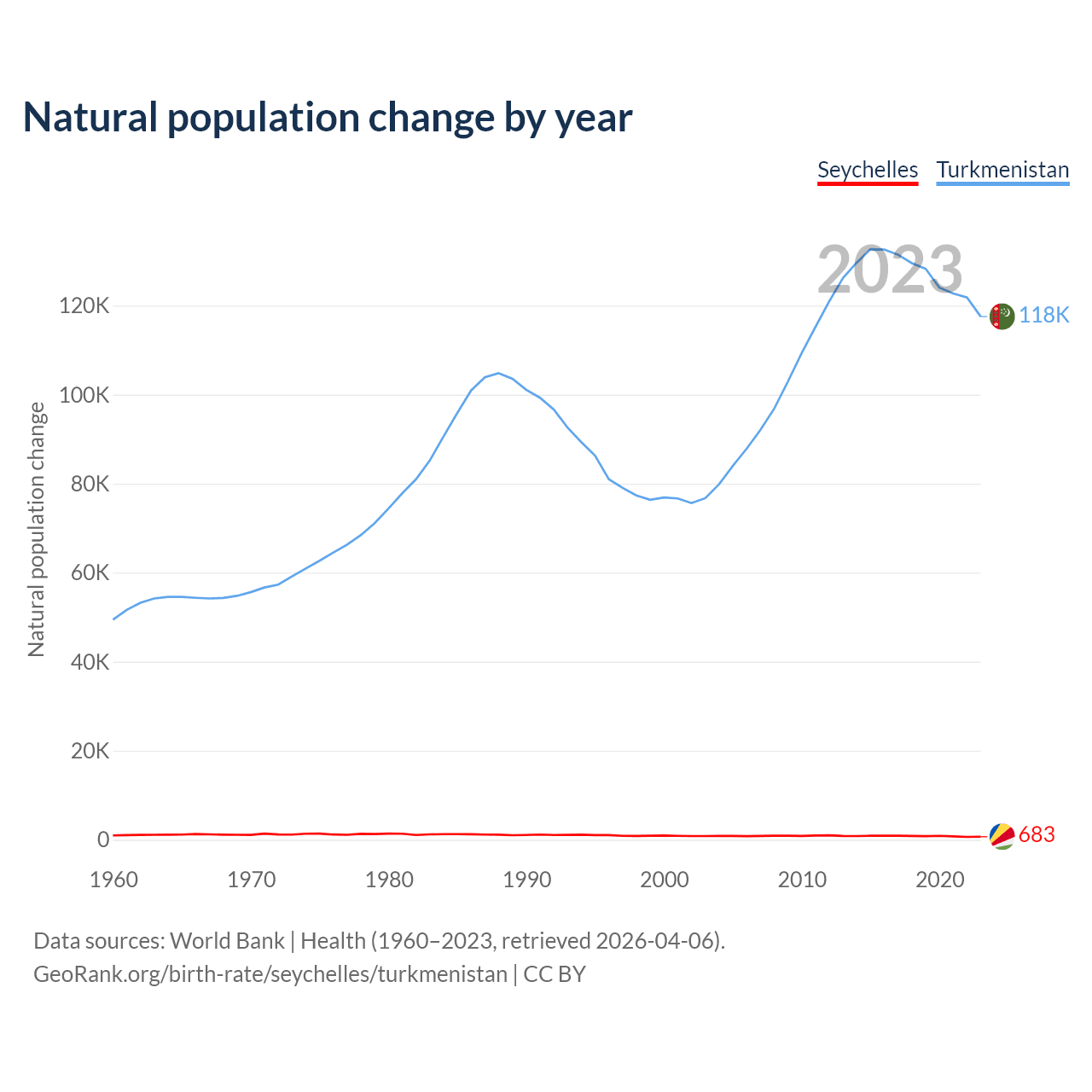 Natural population change by year

Seychelles Turkmenistan

2023

Natural population change

120K
100K
80K
60K
40K
20K
0

118K
683

1960 1970 1980 1990 2000 2010 2020

Data sources: World Bank | Health (1960–2023, retrieved 2026-04-06).
GeoRank.org/birth-rate/seychelles/turkmenistan | CC BY